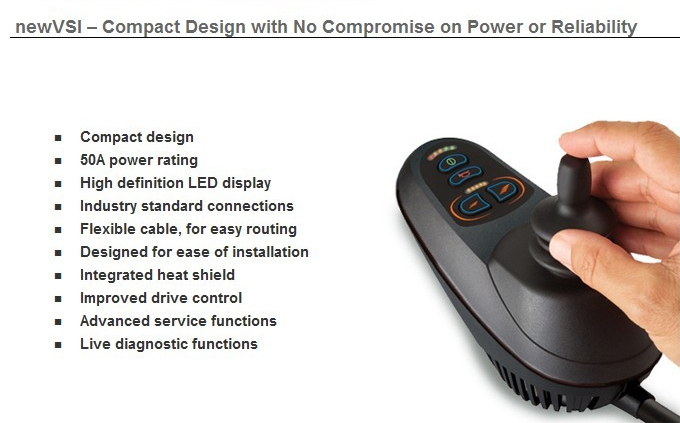 newVSI – Compact Design with No Compromise on Power or Reliability

- Compact design
- 50A power rating
- High definition LED display
- Industry standard connections
- Flexible cable, for easy routing
- Designed for ease of installation
- Integrated heat shield
- Improved drive control
- Advanced service functions
- Live diagnostic functions